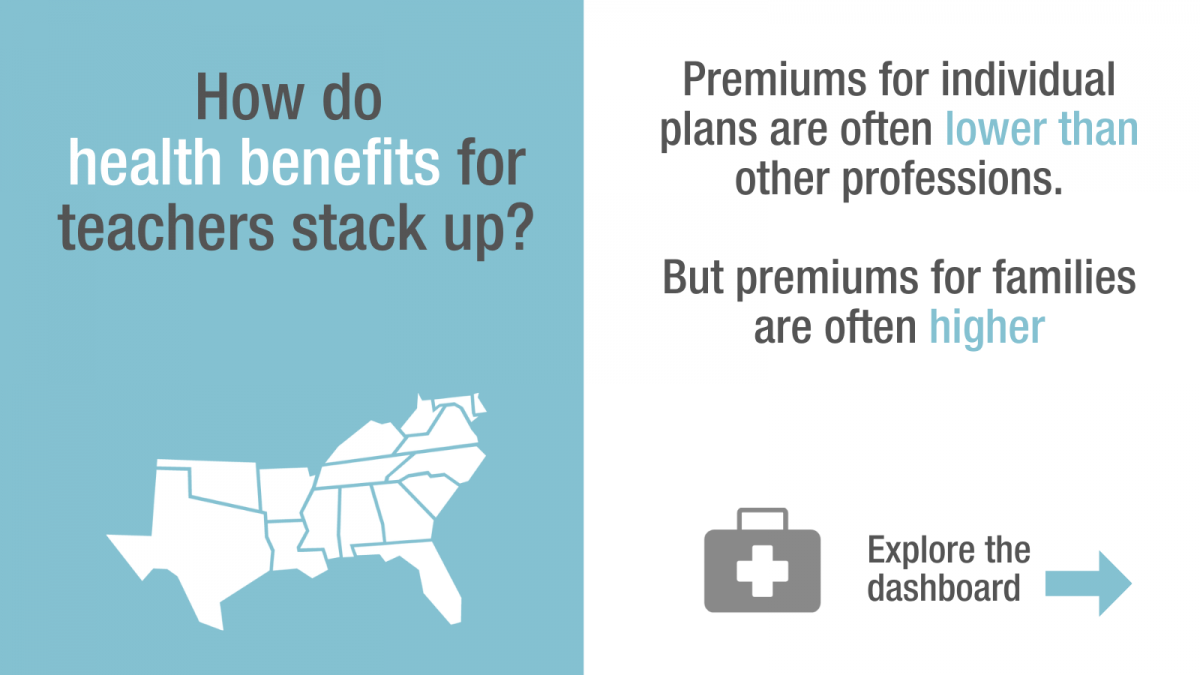 How do health benefits for teachers stack up?

Premiums for individual plans are often lower than other professions.

But premiums for families are often higher

Explore the dashboard